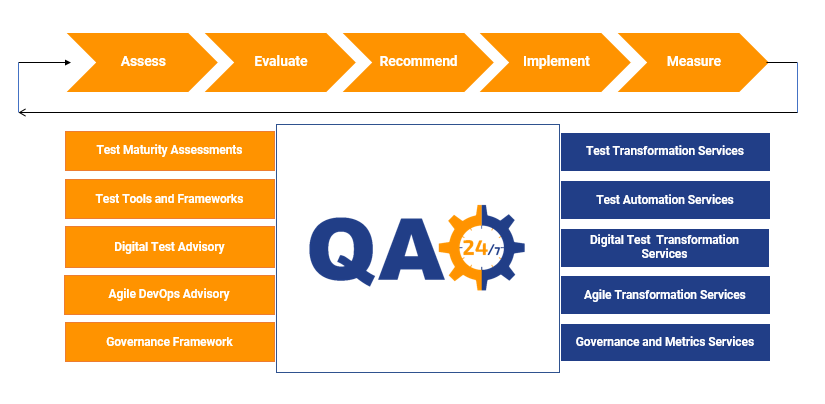 Assess

Evaluate

Recommend

Implement

Measure

Test Maturity Assessments

Test Tools and Frameworks

Digital Test Advisory

Agile DevOps Advisory

Governance Framework

QA 24/7

Test Transformation Services

Test Automation Services

Digital Test Transformation Services

Agile Transformation Services

Governance and Metrics Services